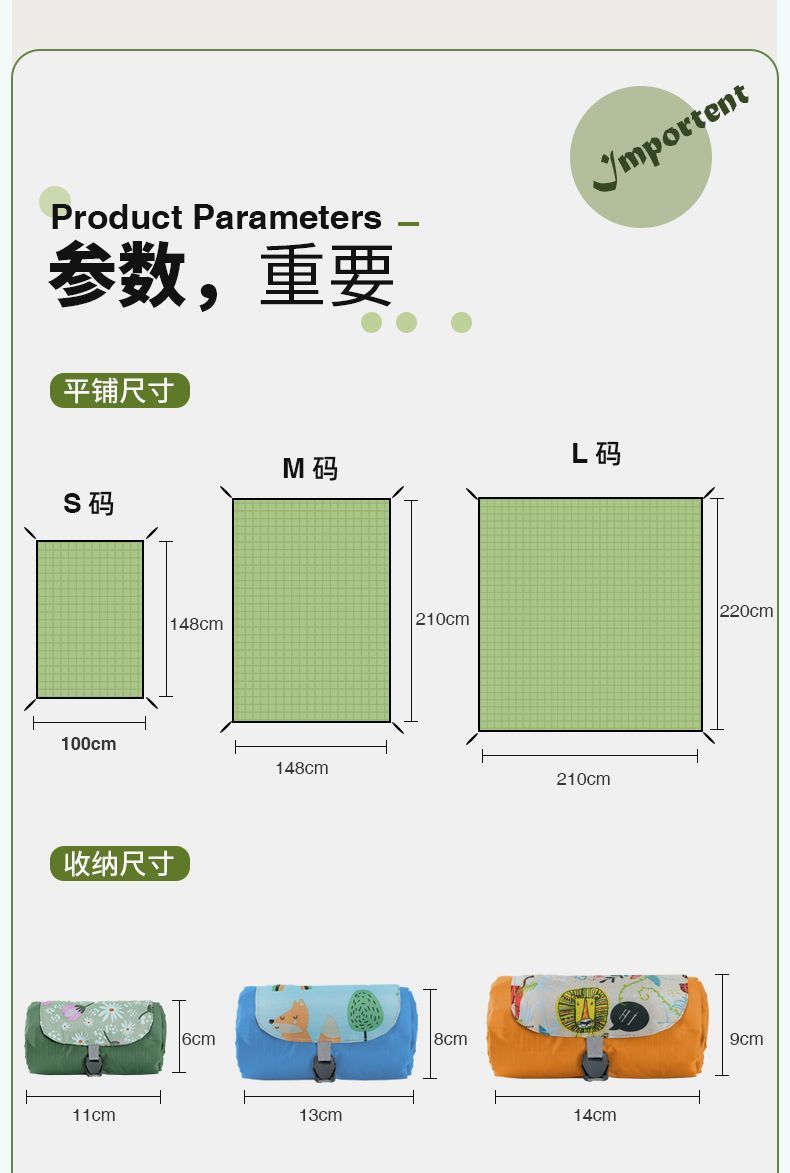 Importent

Product Parameters

参数，重要

平铺尺寸

S 码

148cm

100cm

M 码

210cm

148cm

L 码

220cm

210cm

收纳尺寸

6cm

11cm

8cm

13cm

9cm

14cm